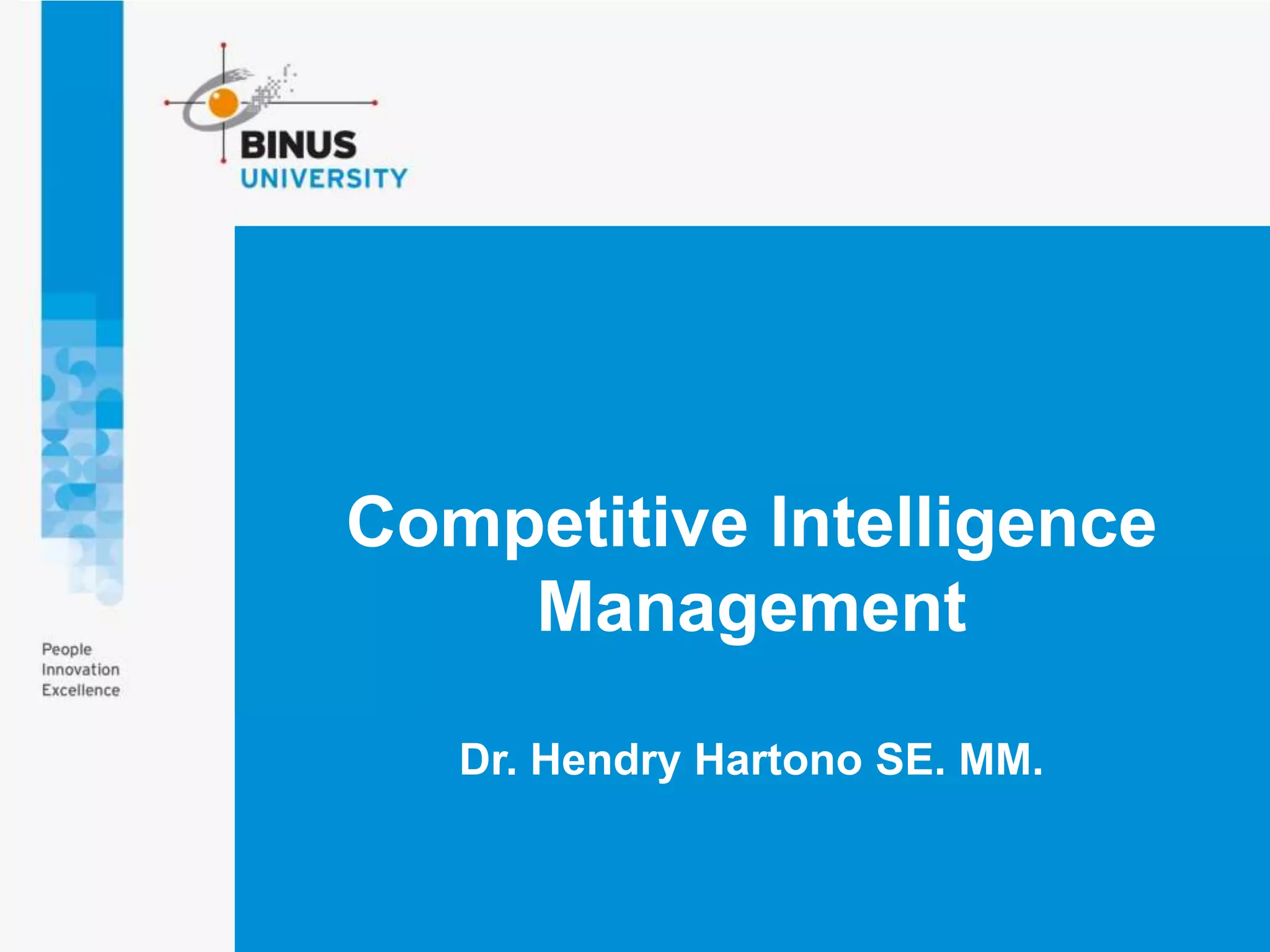 BINUS
UNIVERSITY

People
Innovation
Excellence

Competitive Intelligence Management

Dr. Hendry Hartono SE. MM.